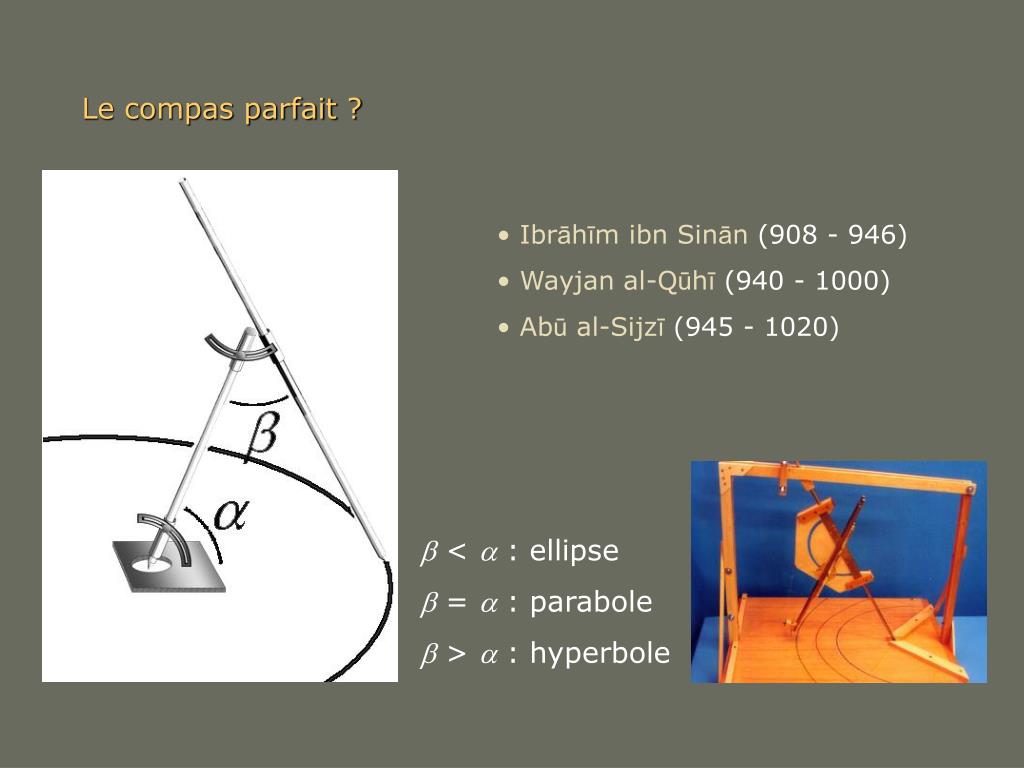 Le compas parfait ?

$\beta$

$\alpha$

• Ibrāhīm ibn Sinān (908 - 946)
• Wayjan al-Qūhī (940 - 1000)
• Abū al-Sijzī (945 - 1020)

$\beta < \alpha$ : ellipse
$\beta = \alpha$ : parabole
$\beta > \alpha$ : hyperbole